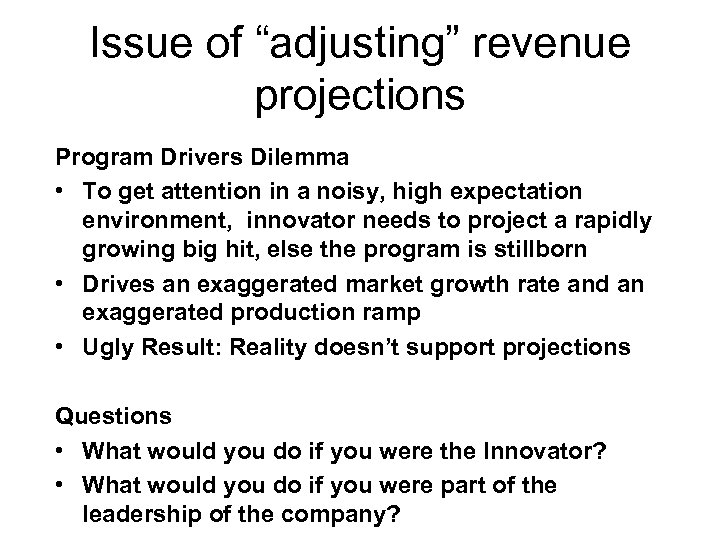 Issue of “adjusting” revenue projections

Program Drivers Dilemma

• To get attention in a noisy, high expectation environment, innovator needs to project a rapidly growing big hit, else the program is stillborn
• Drives an exaggerated market growth rate and an exaggerated production ramp
• Ugly Result: Reality doesn’t support projections

Questions

• What would you do if you were the Innovator?
• What would you do if you were part of the leadership of the company?